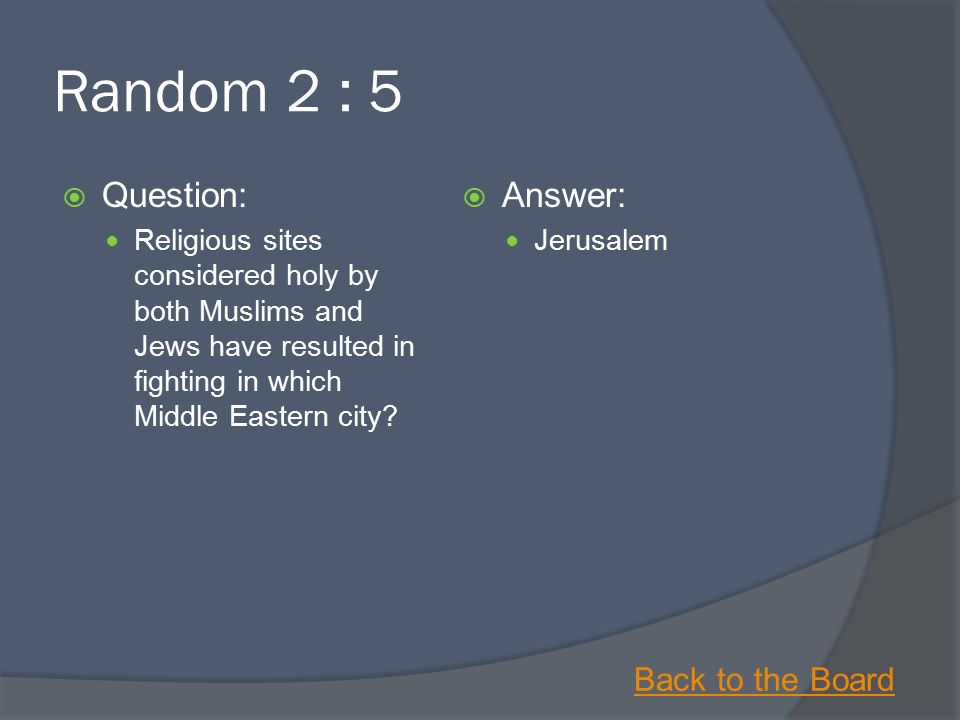 Random 2 : 5

Question:

Religious sites considered holy by both Muslims and Jews have resulted in fighting in which Middle Eastern city?

Answer:

Jerusalem

Back to the Board